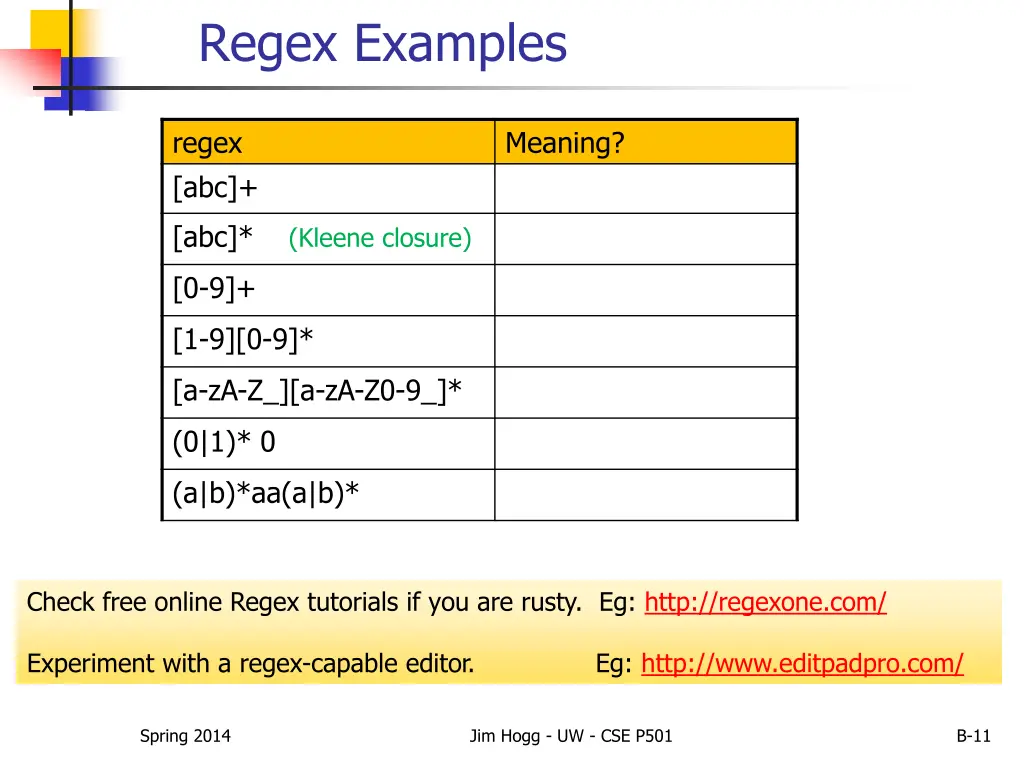 Regex Examples

| regex | Meaning? |
|---|---|
| [abc]+ | |
| [abc]* (Kleene closure) | |
| [0-9]+ | |
| [1-9][0-9]* | |
| [a-zA-Z_][a-zA-Z0-9_]* | |
| (0\|1)* 0 | |
| (a\|b)*aa(a\|b)* | |

Check free online Regex tutorials if you are rusty. Eg: http://regexone.com/

Experiment with a regex-capable editor. Eg: http://www.editpadpro.com/

Spring 2014

Jim Hogg - UW - CSE P501

B-11